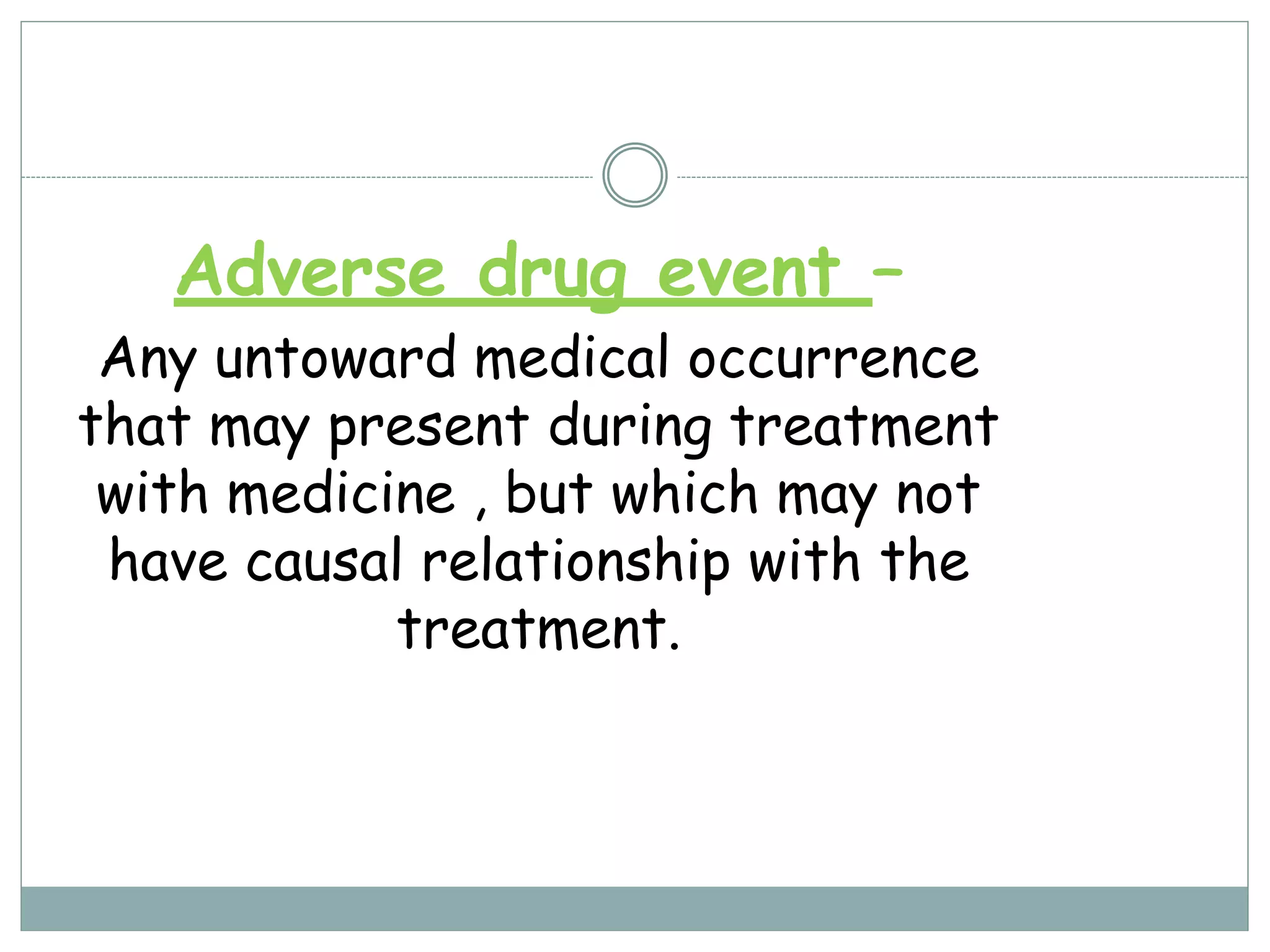 Adverse drug event –

Any untoward medical occurrence that may present during treatment with medicine , but which may not have causal relationship with the treatment.